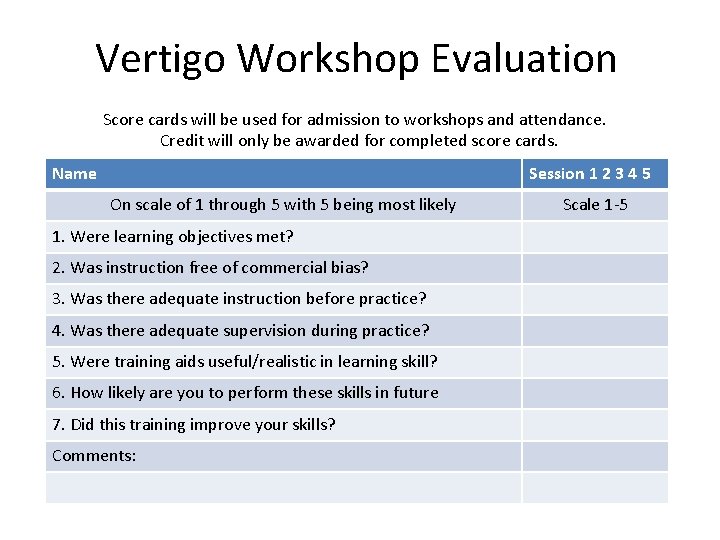 Vertigo Workshop Evaluation

Score cards will be used for admission to workshops and attendance. Credit will only be awarded for completed score cards.

| Name | Session 1 2 3 4 5 |
|---|---|
| On scale of 1 through 5 with 5 being most likely | Scale 1-5 |
| 1. Were learning objectives met? | |
| 2. Was instruction free of commercial bias? | |
| 3. Was there adequate instruction before practice? | |
| 4. Was there adequate supervision during practice? | |
| 5. Were training aids useful/realistic in learning skill? | |
| 6. How likely are you to perform these skills in future | |
| 7. Did this training improve your skills? | |
| Comments: | |
| | |